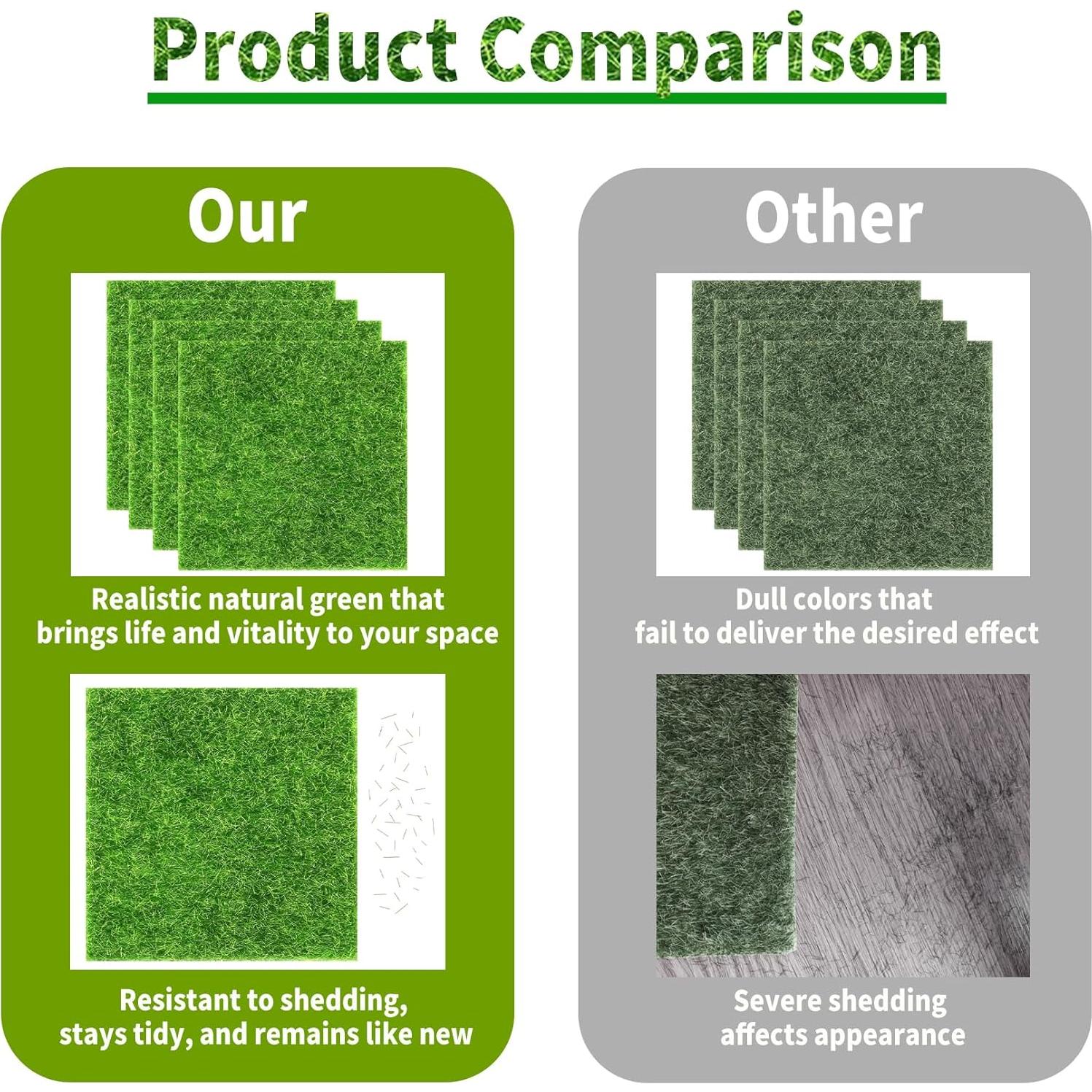 Product Comparison

Our

Realistic natural green that brings life and vitality to your space

Resistant to shedding, stays tidy, and remains like new

Other

Dull colors that fail to deliver the desired effect

Severe shedding affects appearance